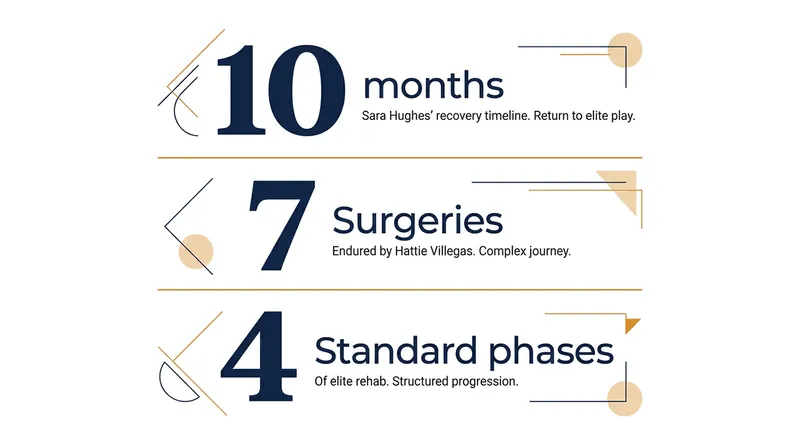 10 months
Sara Hughes' recovery timeline. Return to elite play.

7 Surgeries
Endured by Hattie Villegas. Complex journey.

4 Standard phases
Of elite rehab. Structured progression.